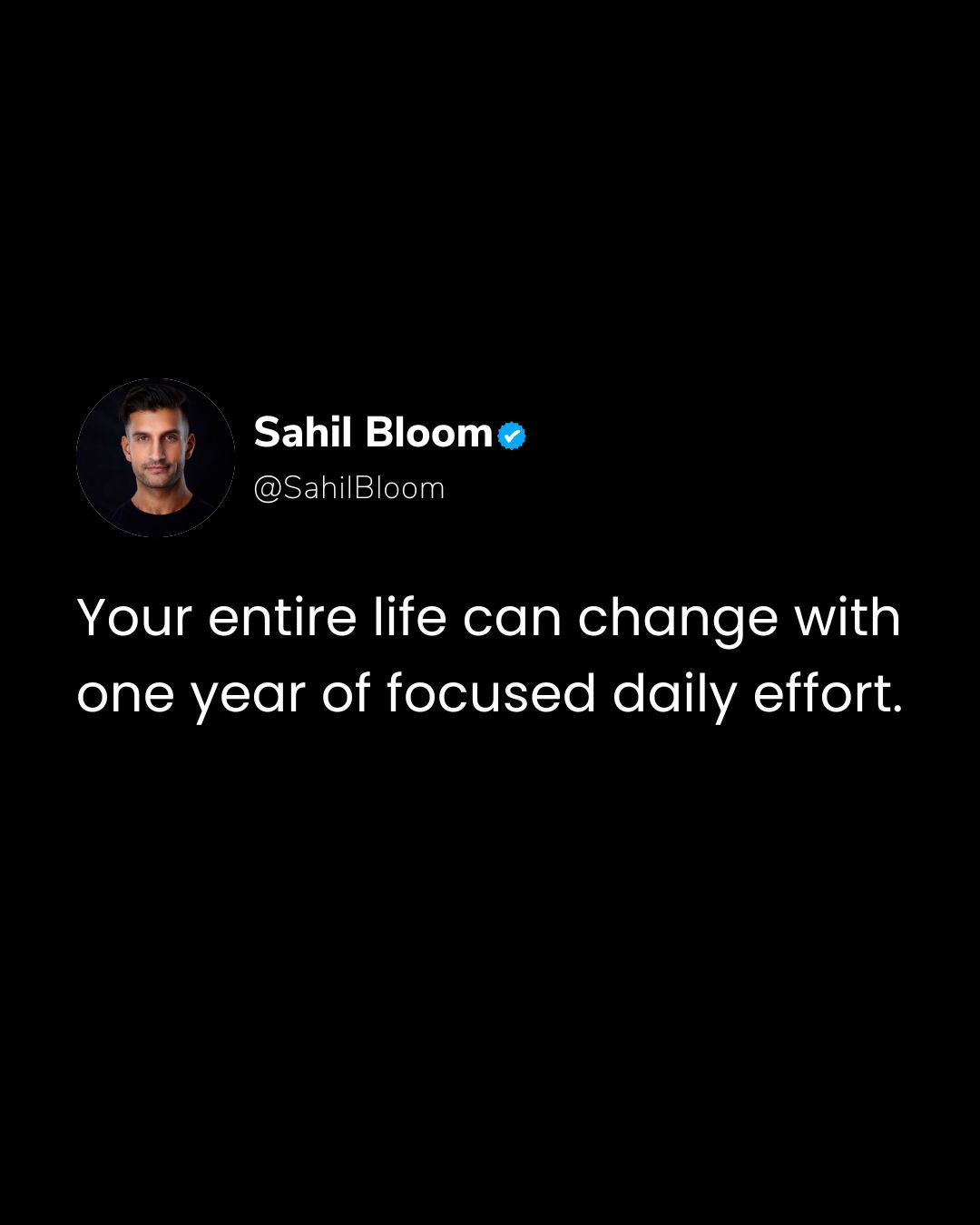 Sahil Bloom
@SahilBloom

Your entire life can change with one year of focused daily effort.